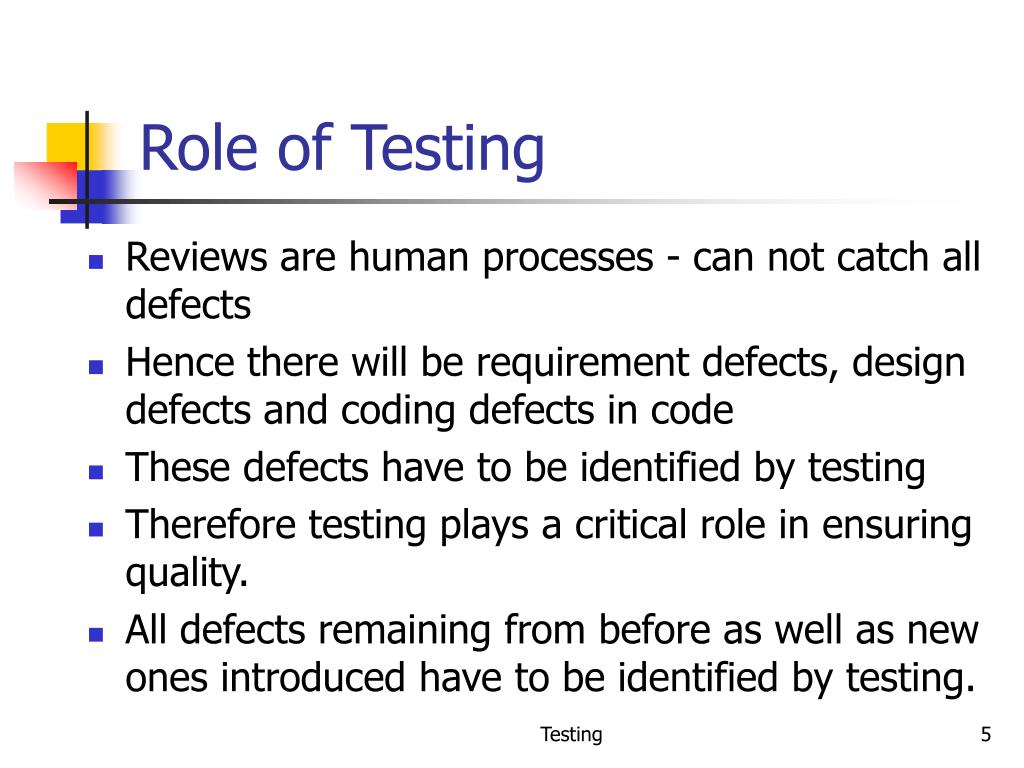 Role of Testing

- Reviews are human processes - can not catch all defects
- Hence there will be requirement defects, design defects and coding defects in code
- These defects have to be identified by testing
- Therefore testing plays a critical role in ensuring quality.
- All defects remaining from before as well as new ones introduced have to be identified by testing.

Testing

5